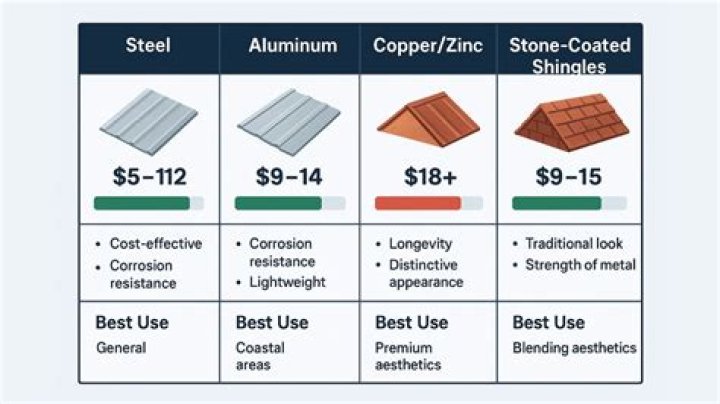 | Steel | Aluminum | Copper/Zinc | Stone-Coated Shingles |
|---|---|---|---|
| \$5–112 | \$9–14 | \$18+ | \$9–15 |
| • Cost-effective • Corrosion resistance | • Corrosion resistance • Lightweight | • Longevity • Distinctive appearance | • Traditional look • Strength of metal |
| Best Use General | Best Use Coastal areas | Best Use Premium aesthetics | Best Use Blending aesthetics |